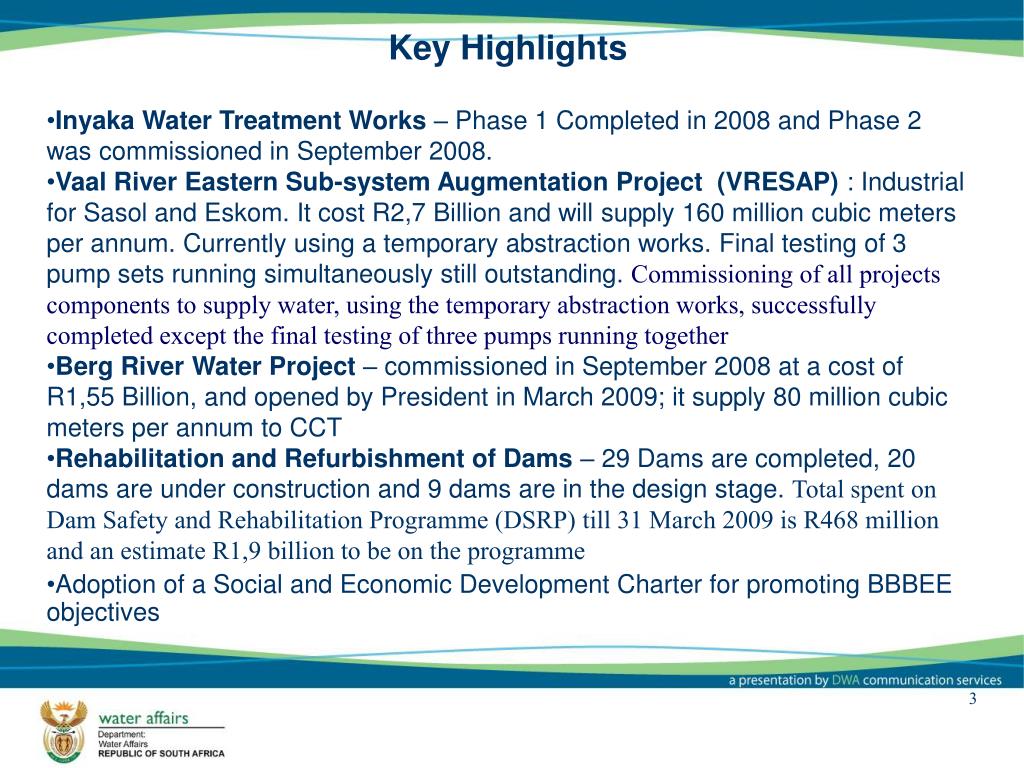 Key Highlights

•Inyaka Water Treatment Works – Phase 1 Completed in 2008 and Phase 2 was commissioned in September 2008.
•Vaal River Eastern Sub-system Augmentation Project (VRESAP) : Industrial for Sasol and Eskom. It cost R2,7 Billion and will supply 160 million cubic meters per annum. Currently using a temporary abstraction works. Final testing of 3 pump sets running simultaneously still outstanding. Commissioning of all projects components to supply water, using the temporary abstraction works, successfully completed except the final testing of three pumps running together
•Berg River Water Project – commissioned in September 2008 at a cost of R1,55 Billion, and opened by President in March 2009; it supply 80 million cubic meters per annum to CCT
•Rehabilitation and Refurbishment of Dams – 29 Dams are completed, 20 dams are under construction and 9 dams are in the design stage. Total spent on Dam Safety and Rehabilitation Programme (DSRP) till 31 March 2009 is R468 million and an estimate R1,9 billion to be on the programme
•Adoption of a Social and Economic Development Charter for promoting BBBEE objectives

a presentation by DWA communication services
3

water affairs
Department:
Water Affairs
REPUBLIC OF SOUTH AFRICA